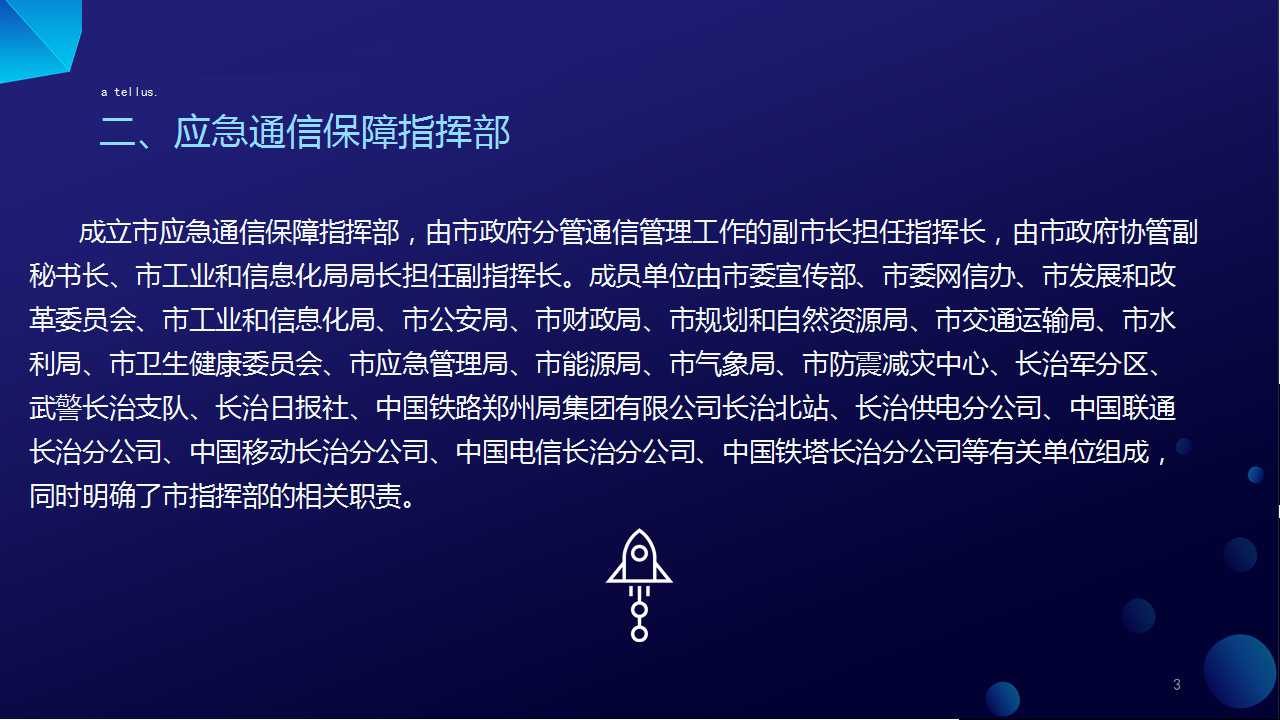 a tellus.

二、应急通信保障指挥部

成立市应急通信保障指挥部，由市政府分管通信管理工作的副市长担任指挥长，由市政府协管副秘书长、市工业和信息化局局长担任副指挥长。成员单位由市委宣传部、市委网信办、市发展和改革委员会、市工业和信息化局、市公安局、市财政局、市规划和自然资源局、市交通运输局、市水利局、市卫生健康委员会、市应急管理局、市能源局、市气象局、市防震减灾中心、长治军分区、武警长治支队、长治日报社、中国铁路郑州局集团有限公司长治北站、长治供电分公司、中国联通长治分公司、中国移动长治分公司、中国电信长治分公司、中国铁塔长治分公司等有关单位组成，同时明确了市指挥部的相关职责。

3